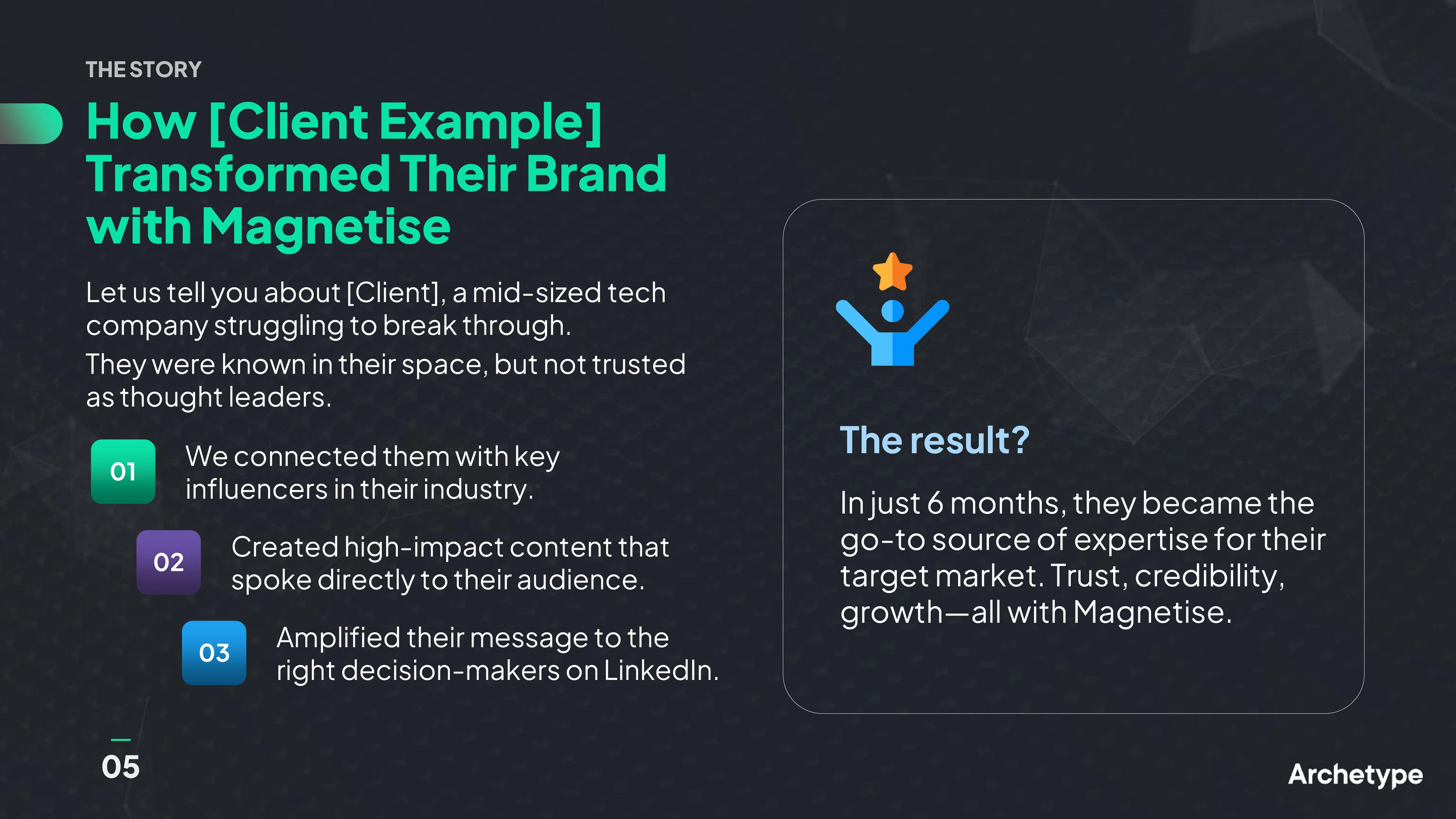 THE STORY

How [Client Example] Transformed Their Brand with Magnetise

Let us tell you about [Client], a mid-sized tech company struggling to break through.

They were known in their space, but not trusted as thought leaders.

01 We connected them with key influencers in their industry.

02 Created high-impact content that spoke directly to their audience.

03 Amplified their message to the right decision-makers on LinkedIn.

The result?

In just 6 months, they became the go-to source of expertise for their target market. Trust, credibility, growth—all with Magnetise.

05

Archetype